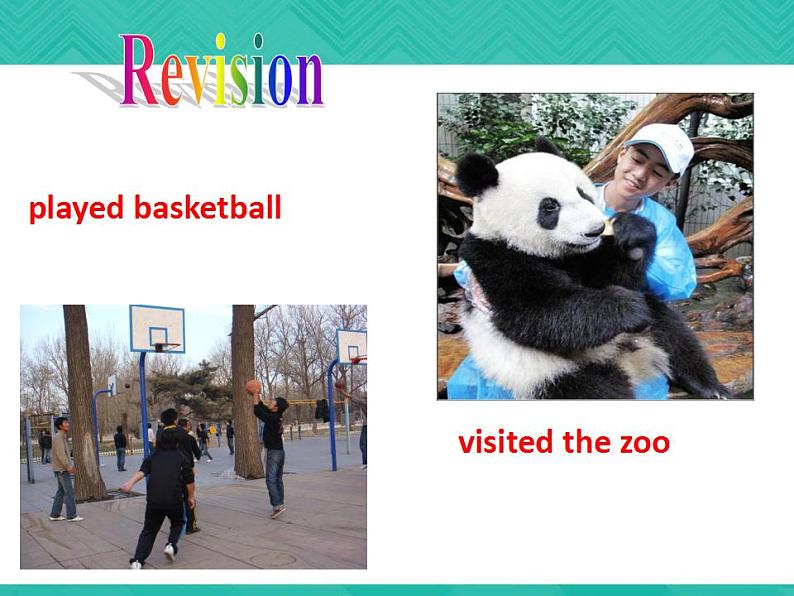 Revision

played basketball

visited the zoo